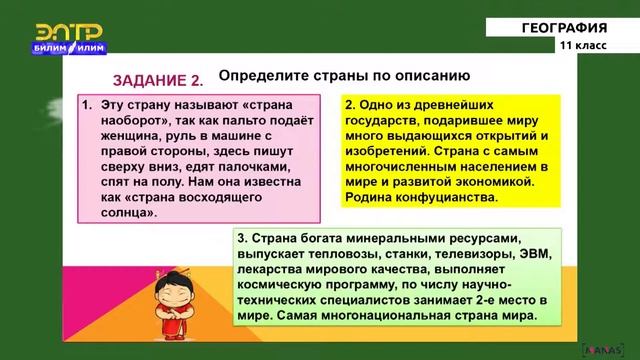 ЭЛТР
БИЛИМ ИЛИМ

ГЕОГРАФИЯ
11 класс

ЗАДАНИЕ 2. Определите страны по описанию

1. Эту страну называют «страна наоборот», так как пальто подаёт женщина, руль в машине с правой стороны, здесь пишут сверху вниз, едят палочками, спят на полу. Нам она известна как «страна восходящего солнца».

2. Одно из древнейших государств, подарившее миру много выдающихся открытий и изобретений. Страна с самым многочисленным населением в мире и развитой экономикой. Родина конфуцианства.

3. Страна богата минеральными ресурсами, выпускает тепловозы, станки, телевизоры, ЭВМ, лекарства мирового качества, выполняет космическую программу, по числу научно-технических специалистов занимает 2-е место в мире. Самая многонациональная страна мира.

MANAS